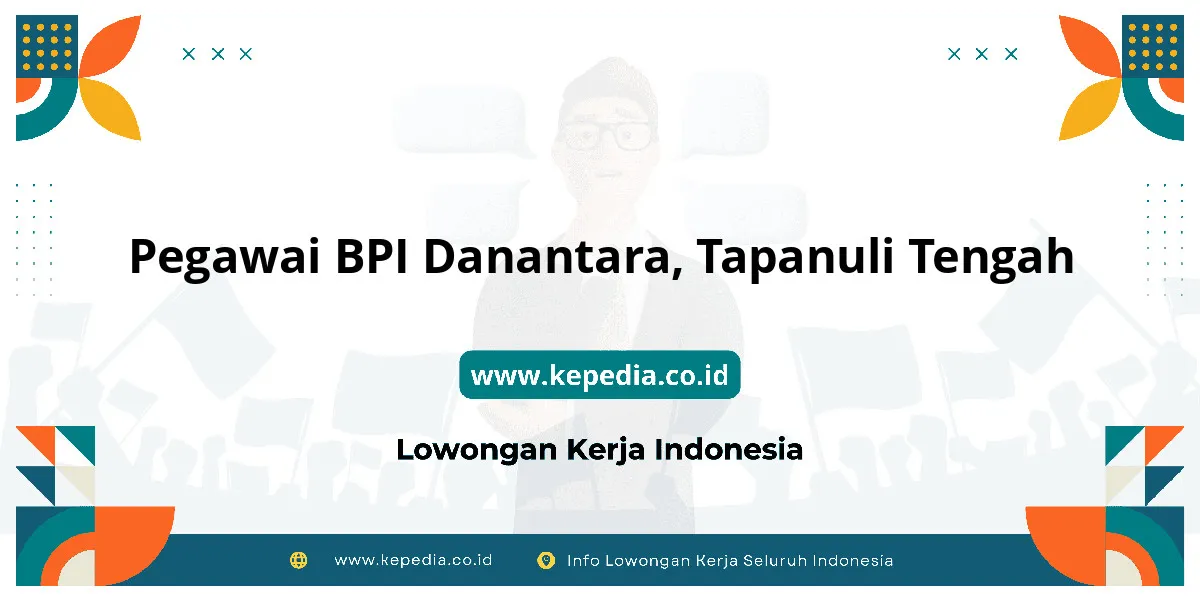 Pegawai BPI Danantara, Tapanuli Tengah

www.kepedia.co.id

Lowongan Kerja Indonesia

www.kepedia.co.id Info Lowongan Kerja Seluruh Indonesia